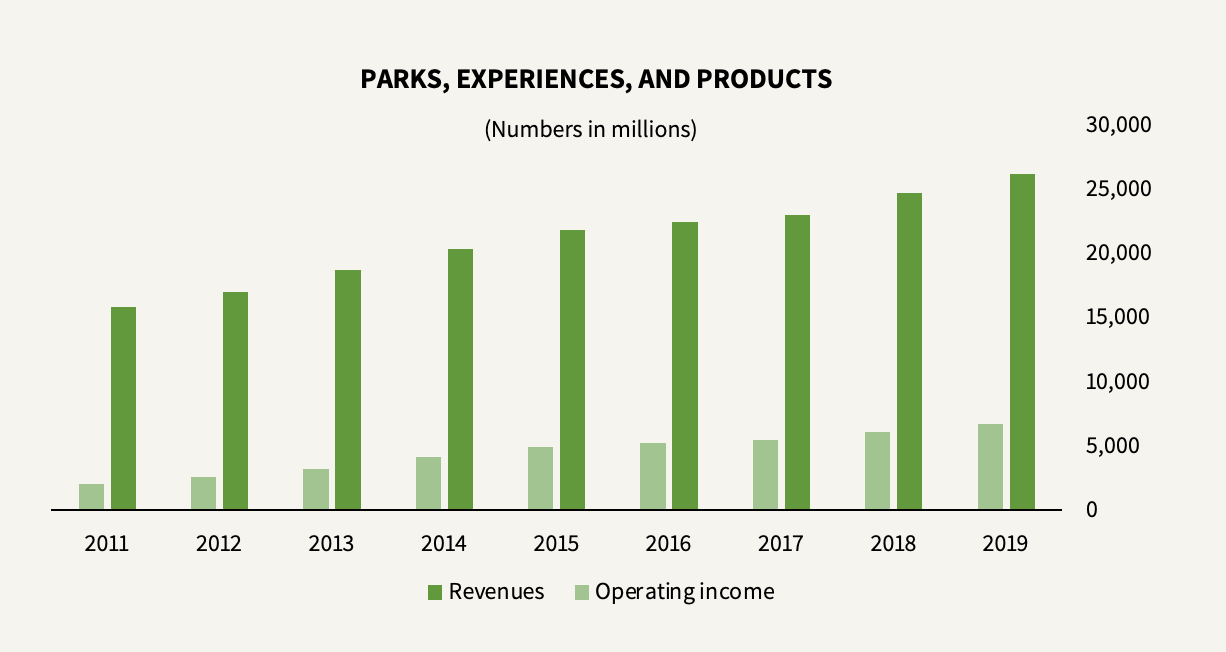 PARKS, EXPERIENCES, AND PRODUCTS

(Numbers in millions)

30,000
25,000
20,000
15,000
10,000
5,000
0

2011 2012 2013 2014 2015 2016 2017 2018 2019

Revenues Operating income